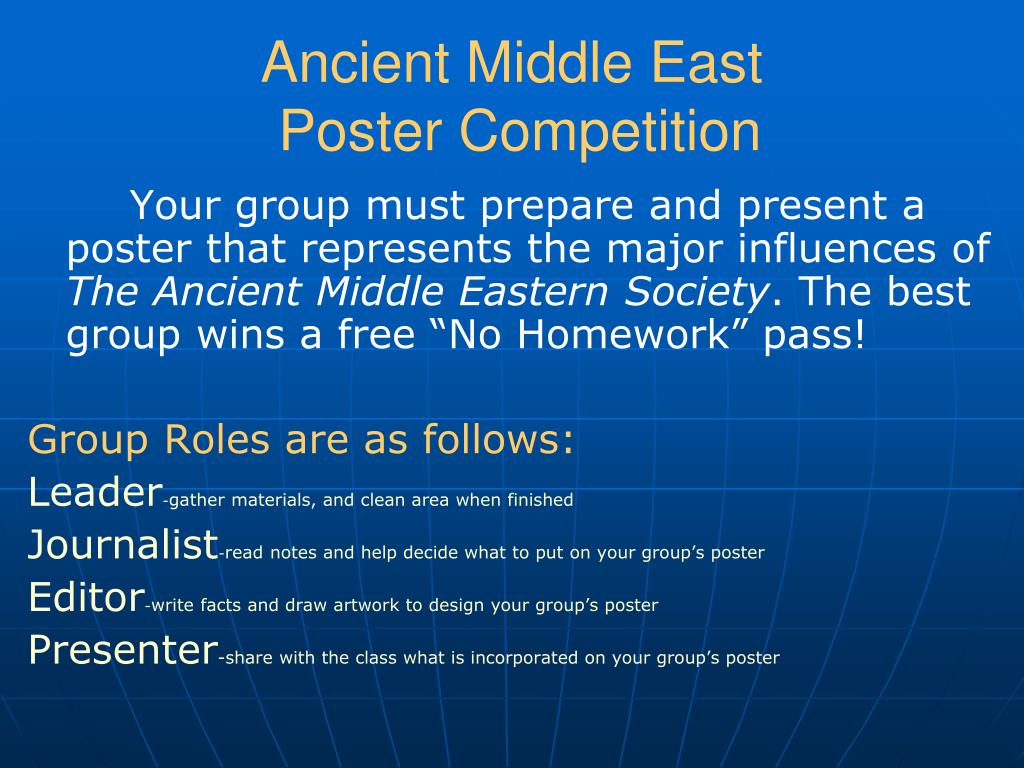 Ancient Middle East
Poster Competition

Your group must prepare and present a poster that represents the major influences of The Ancient Middle Eastern Society. The best group wins a free “No Homework” pass!

Group Roles are as follows:
Leader-gather materials, and clean area when finished
Journalist-read notes and help decide what to put on your group’s poster
Editor-write facts and draw artwork to design your group’s poster
Presenter-share with the class what is incorporated on your group’s poster